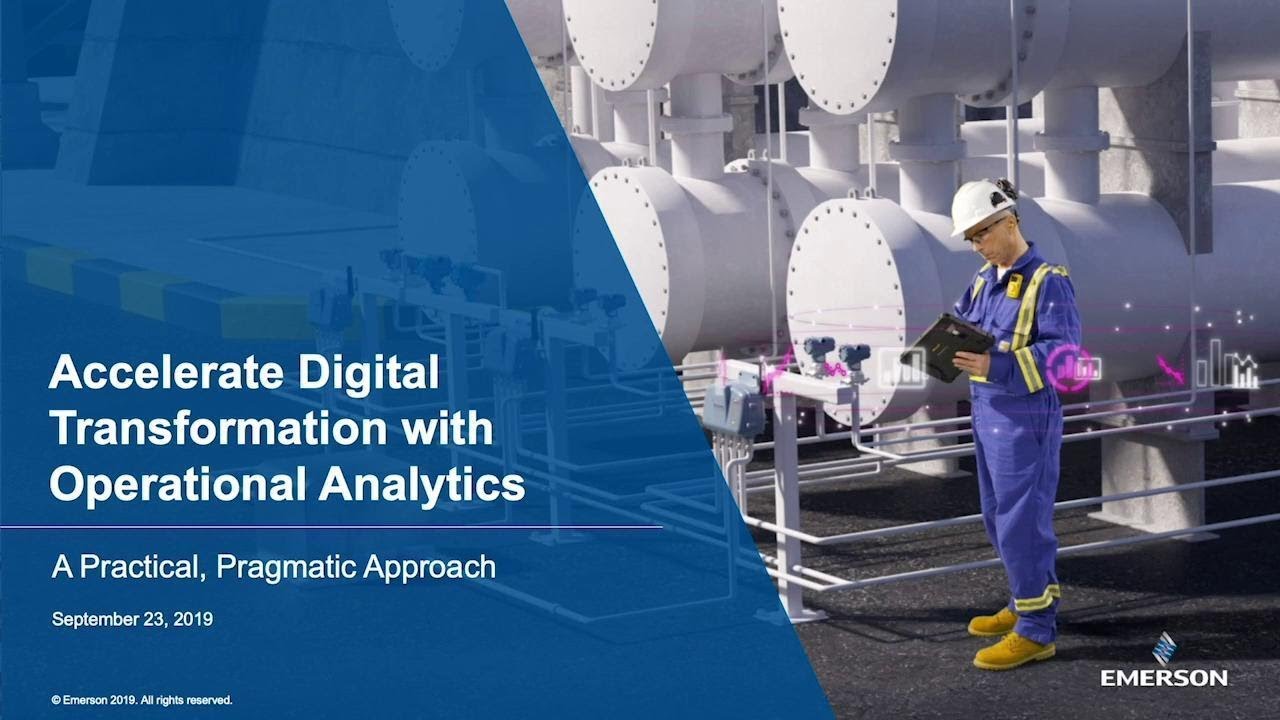 Accelerate Digital Transformation with Operational Analytics

A Practical, Pragmatic Approach

September 23, 2019

© Emerson 2019. All rights reserved.

EMERSON